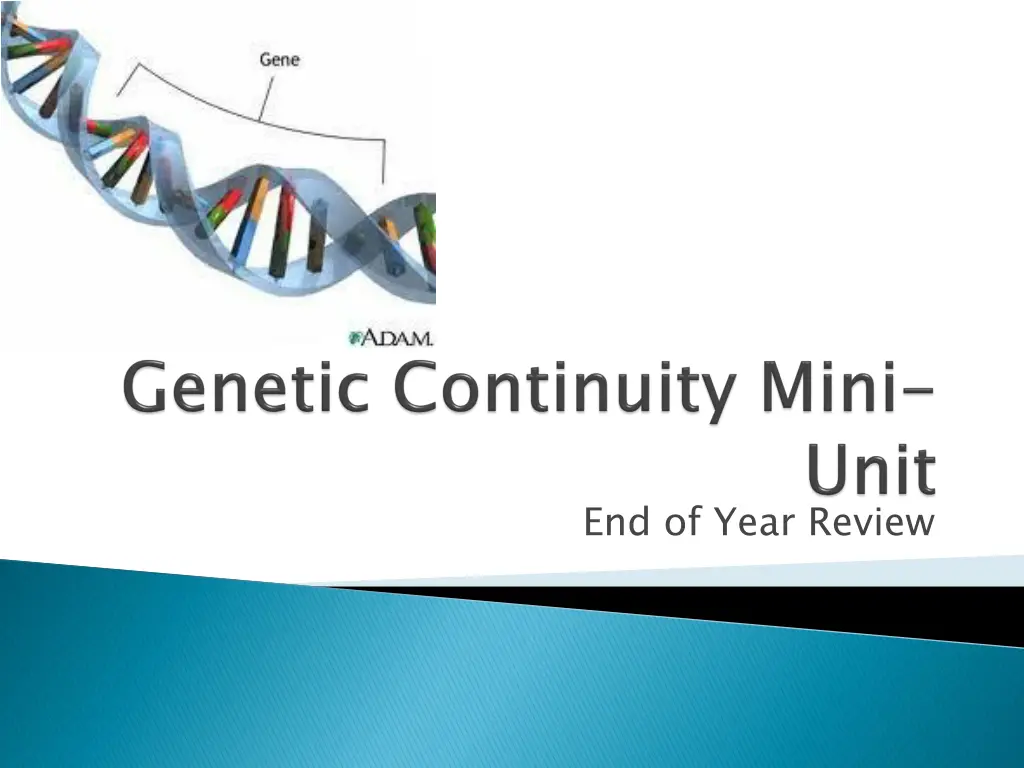 Gene

A.D.A.M.

Genetic Continuity Mini-Unit

End of Year Review